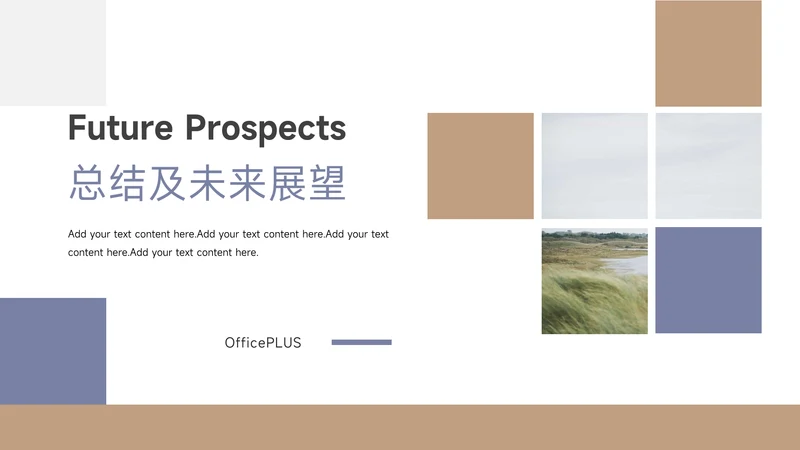 Future Prospects
总结及未来展望

Add your text content here.Add your text content here.Add your text content here.Add your text content here.

OfficePLUS